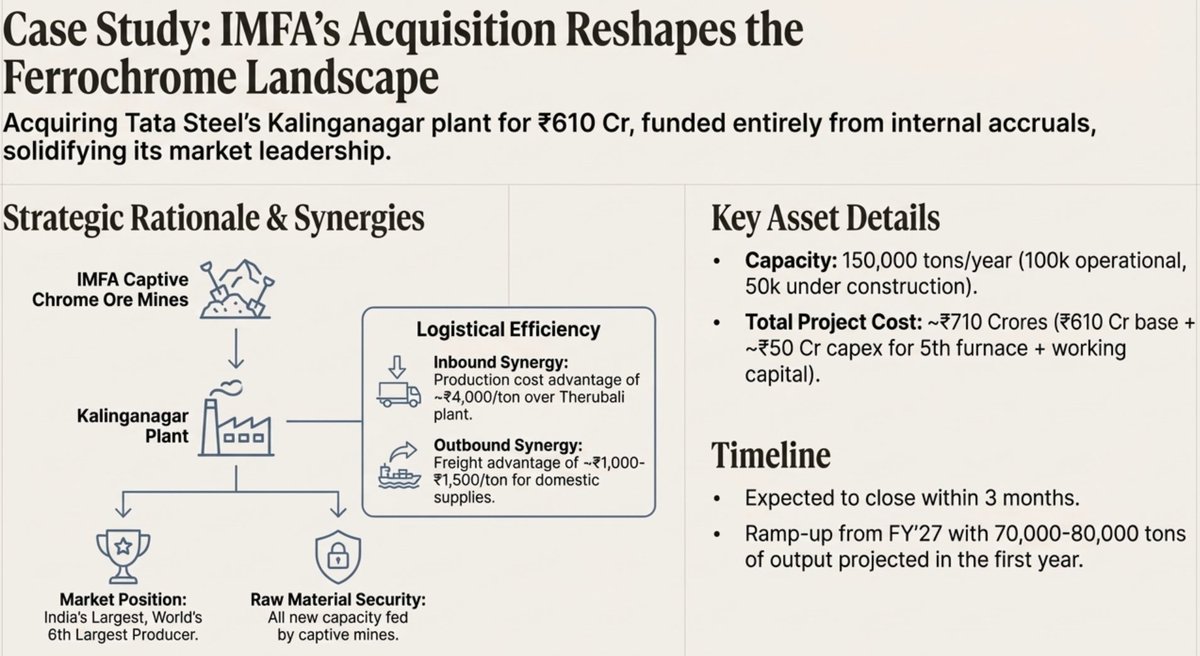 Case Study: IMFA's Acquisition Reshapes the Ferrochrome Landscape

Acquiring Tata Steel's Kalinganagar plant for ₹610 Cr, funded entirely from internal accruals, solidifying its market leadership.

Strategic Rationale & Synergies

IMFA Captive Chrome Ore Mines

Kalinganagar Plant

Logistical Efficiency

Inbound Synergy: Production cost advantage of ~₹4,000/ton over Therubali plant.

Outbound Synergy: Freight advantage of ~₹1,000-₹1,500/ton for domestic supplies.

Market Position: India's Largest, World's 6th Largest Producer.

Raw Material Security: All new capacity fed by captive mines.

Key Asset Details

• Capacity: 150,000 tons/year (100k operational, 50k under construction).

• Total Project Cost: ~₹710 Crores (₹610 Cr base + ~₹50 Cr capex for 5th furnace + working capital).

Timeline

• Expected to close within 3 months.

• Ramp-up from FY'27 with 70,000-80,000 tons of output projected in the first year.